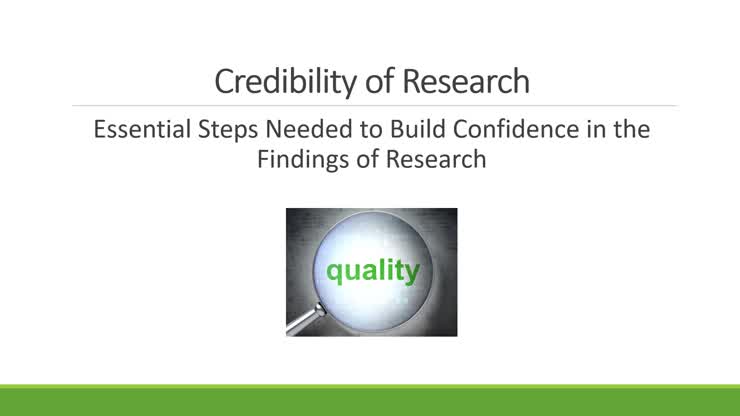 Credibility of Research

Essential Steps Needed to Build Confidence in the Findings of Research

quality